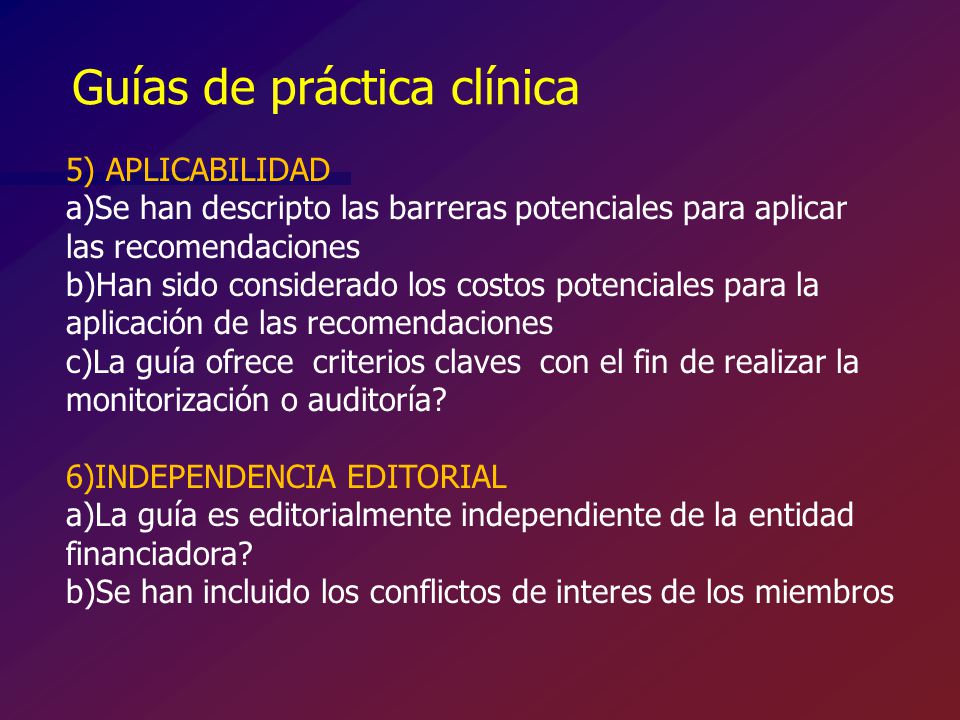 Guías de práctica clínica

5) APLICABILIDAD
a)Se han descripto las barreras potenciales para aplicar las recomendaciones
b)Han sido considerado los costos potenciales para la aplicación de las recomendaciones
c)La guía ofrece criterios claves con el fin de realizar la monitorización o auditoría?

6)INDEPENDENCIA EDITORIAL
a)La guía es editorialmente independiente de la entidad financiadora?
b)Se han incluido los conflictos de interes de los miembros